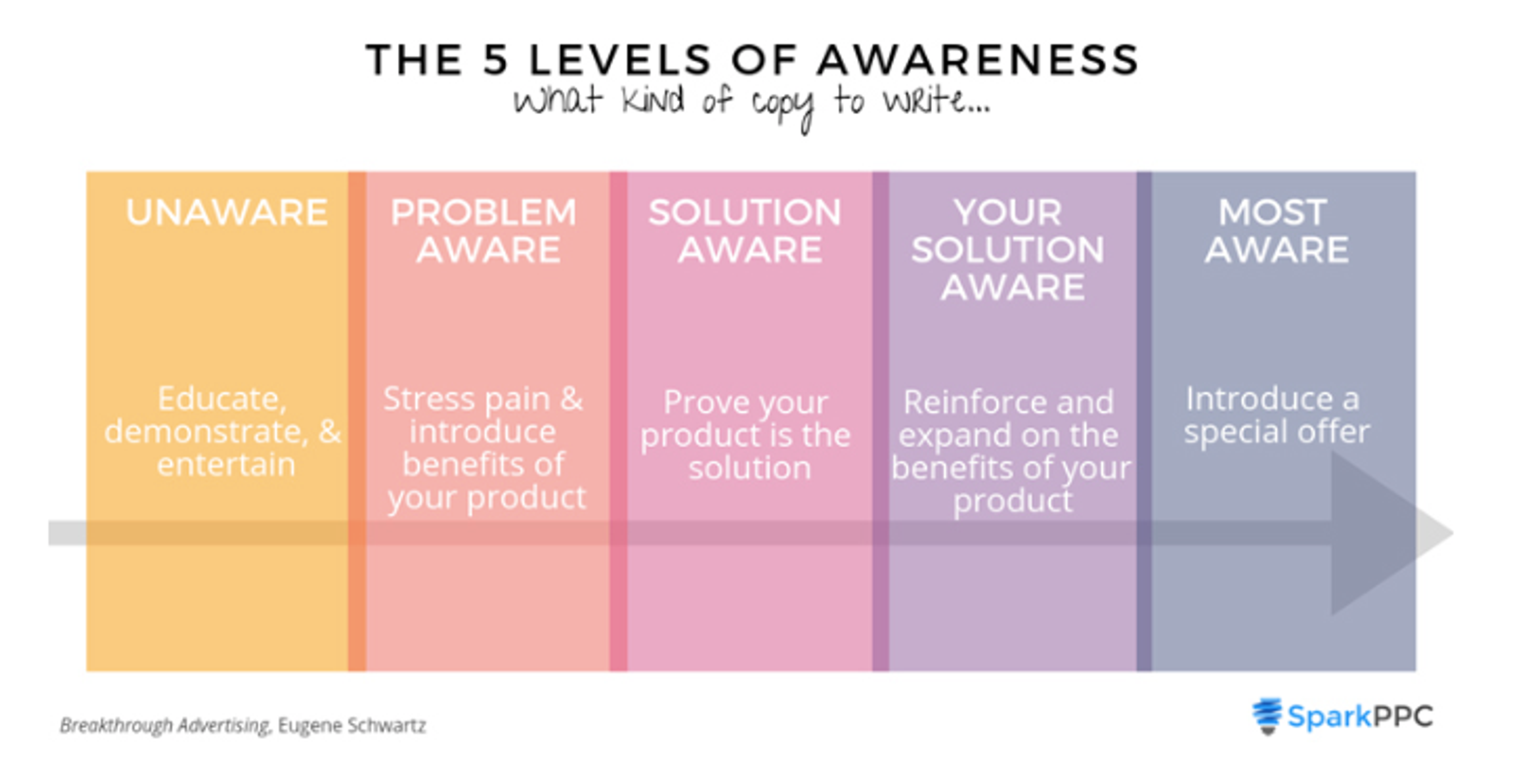 THE 5 LEVELS OF AWARENESS
what kind of copy to write...

UNAWARE
Educate, demonstrate, & entertain

PROBLEM AWARE
Stress pain & introduce benefits of your product

SOLUTION AWARE
Prove your product is the solution

YOUR SOLUTION AWARE
Reinforce and expand on the benefits of your product

MOST AWARE
Introduce a special offer

Breakthrough Advertising, Eugene Schwartz

SparkPPC